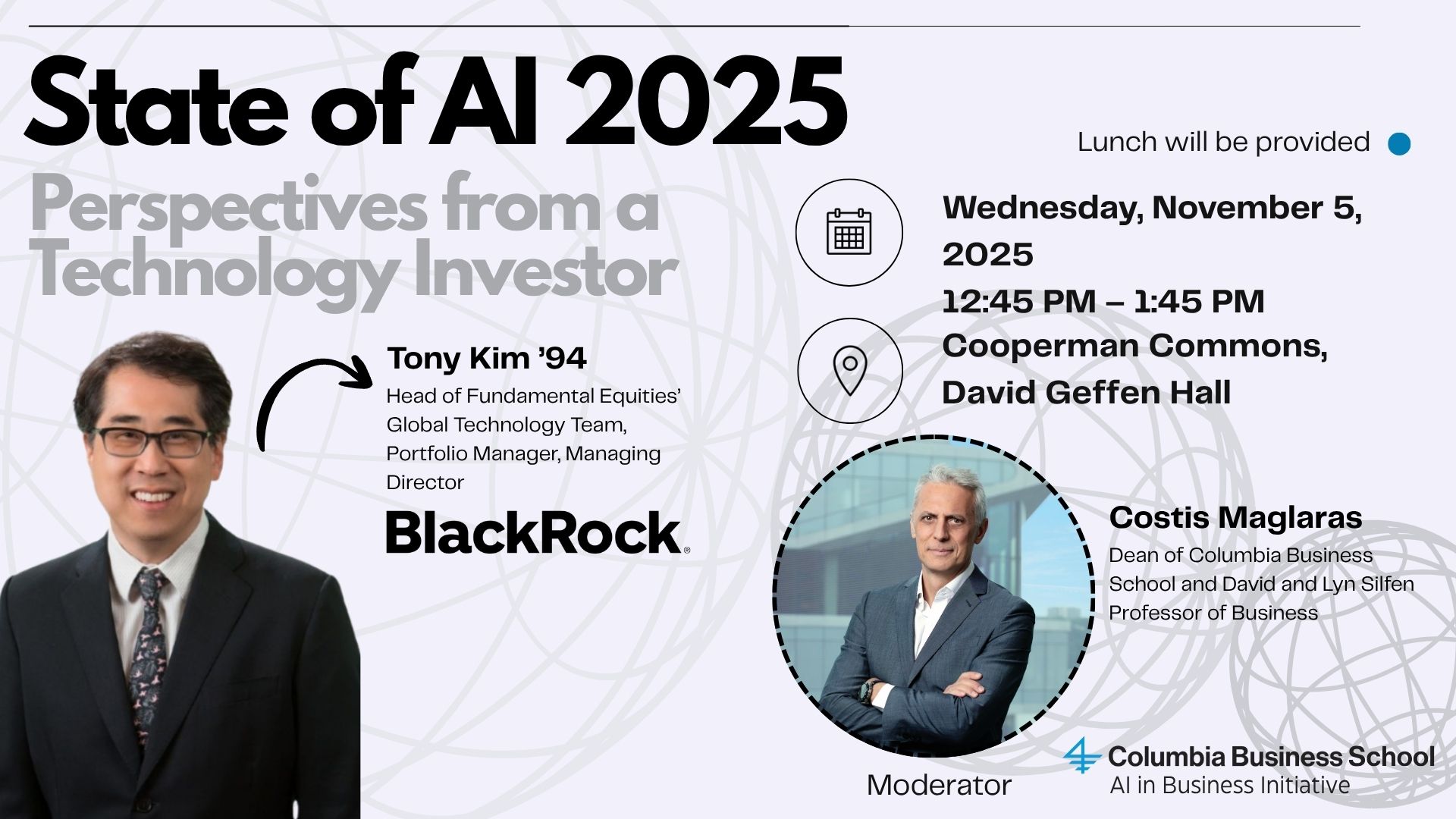 State of AI 2025

Perspectives from a Technology Investor

Lunch will be provided

Wednesday, November 5, 2025
12:45 PM – 1:45 PM
Cooperman Commons, David Geffen Hall

Tony Kim ’94
Head of Fundamental Equities’ Global Technology Team, Portfolio Manager, Managing Director

BlackRock

Costis Maglaras
Dean of Columbia Business School and David and Lyn Silfen Professor of Business

Moderator

Columbia Business School
AI in Business Initiative